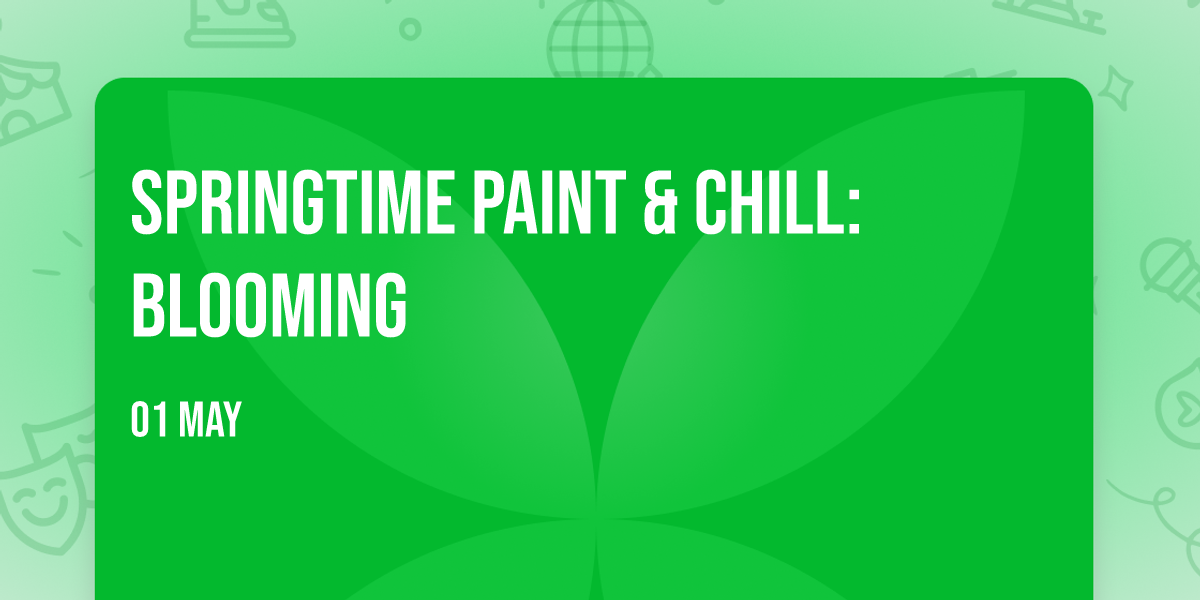 SPRINGTIME PAINT & CHILL: BLOOMING

01 MAY